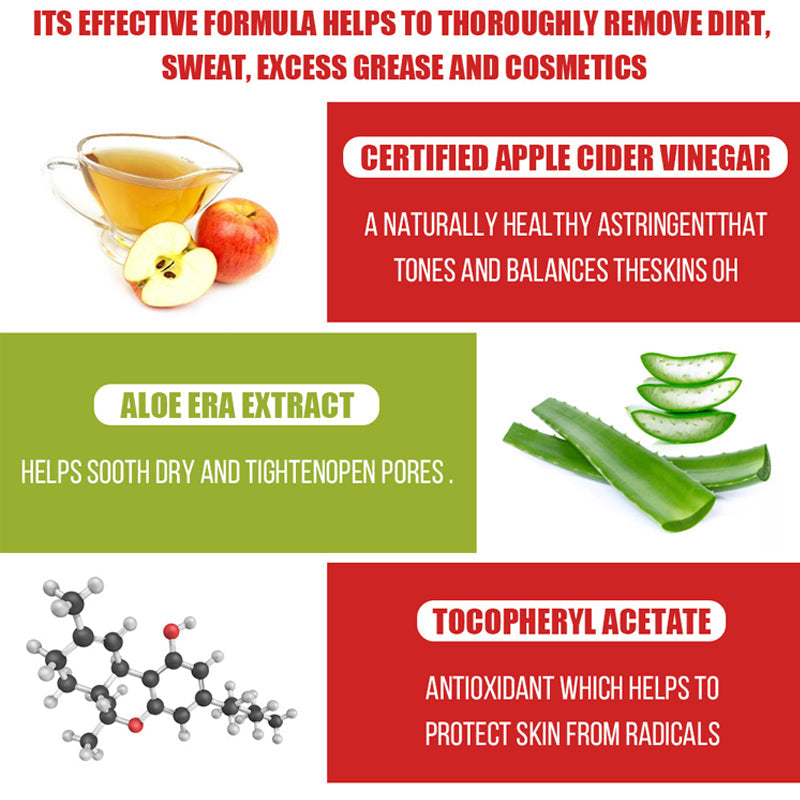 ITS EFFECTIVE FORMULA HELPS TO THOROUGHLY REMOVE DIRT, SWEAT, EXCESS GREASE AND COSMETICS

CERTIFIED APPLE CIDER VINEGAR

A NATURALLY HEALTHY ASTRINGENTTHAT TONES AND BALANCES THESKINS OH

ALOE ERA EXTRACT

HELPS SOOTH DRY AND TIGHTENOPEN PORES .

TOCOPHERYL ACETATE

ANTIOXIDANT WHICH HELPS TO PROTECT SKIN FROM RADICALS